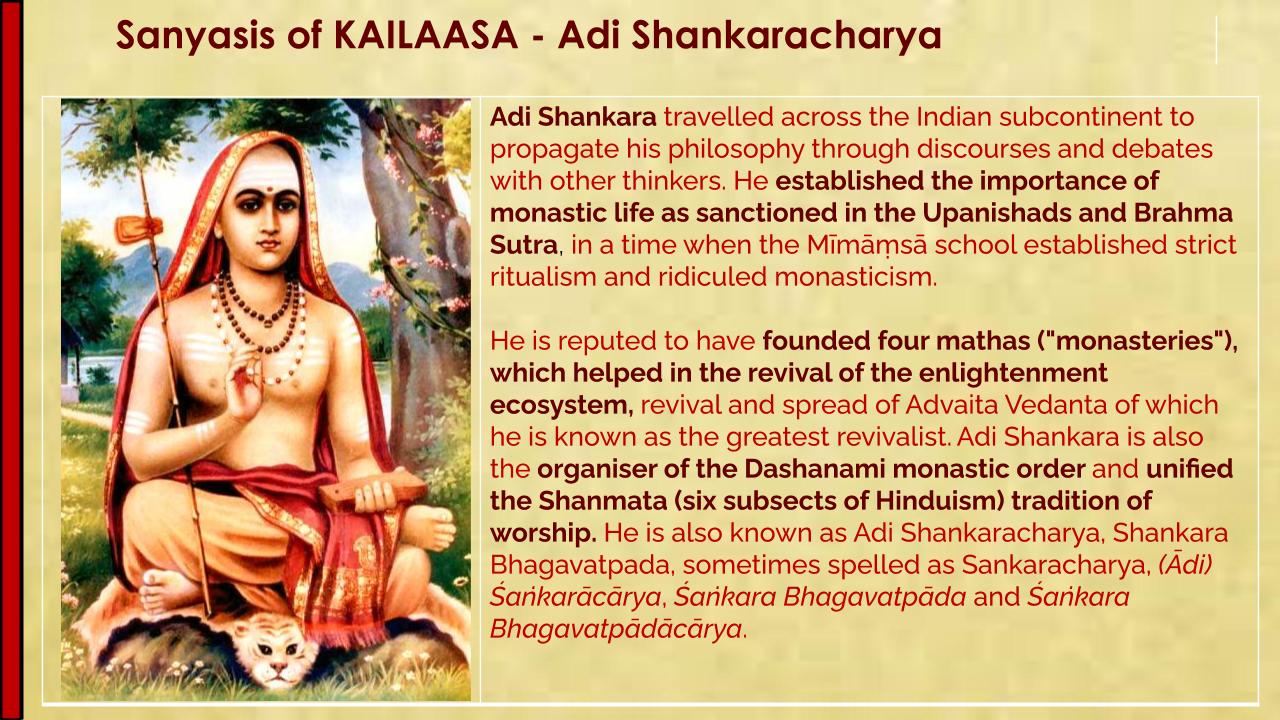 Sanyasis of KAILAASA - Adi Shankaracharya

Adi Shankara travelled across the Indian subcontinent to propagate his philosophy through discourses and debates with other thinkers. He established the importance of monastic life as sanctioned in the Upanishads and Brahma Sutra, in a time when the Mīmāṃsā school established strict ritualism and ridiculed monasticism.

He is reputed to have founded four mathas ("monasteries"), which helped in the revival of the enlightenment ecosystem, revival and spread of Advaita Vedanta of which he is known as the greatest revivalist. Adi Shankara is also the organiser of the Dashanami monastic order and unified the Shanmata (six subsects of Hinduism) tradition of worship. He is also known as Adi Shankaracharya, Shankara Bhagavatpada, sometimes spelled as Sankaracharya, (Ādi) Śaṅkarācārya, Śaṅkara Bhagavatpāda and Śaṅkara Bhagavatpādācārya.